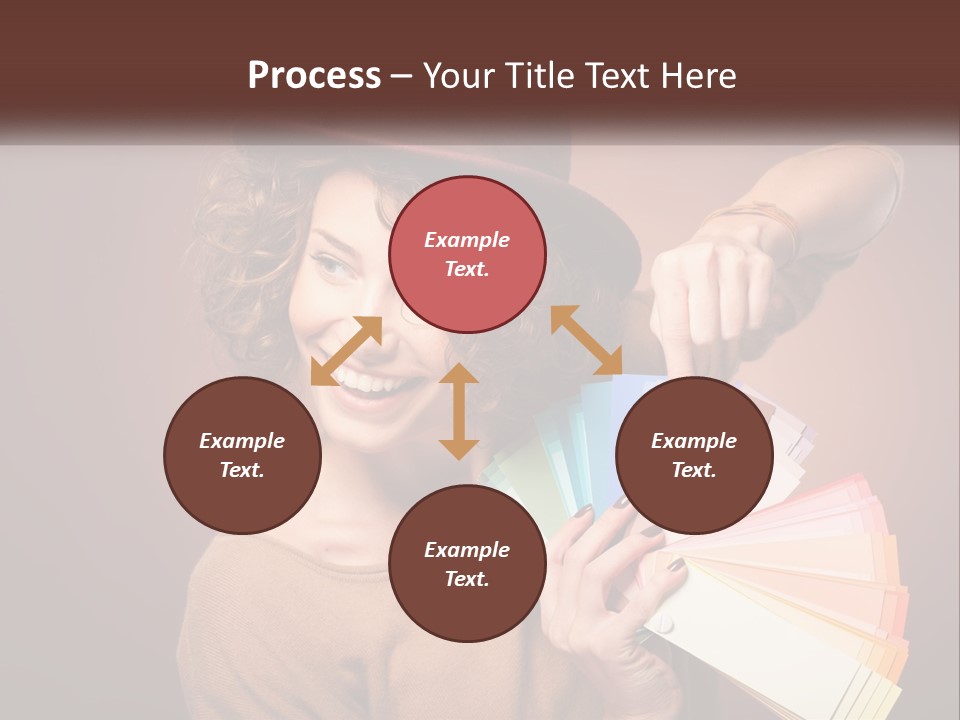 Process – Your Title Text Here

Example Text.

Example Text.

Example Text.

Example Text.